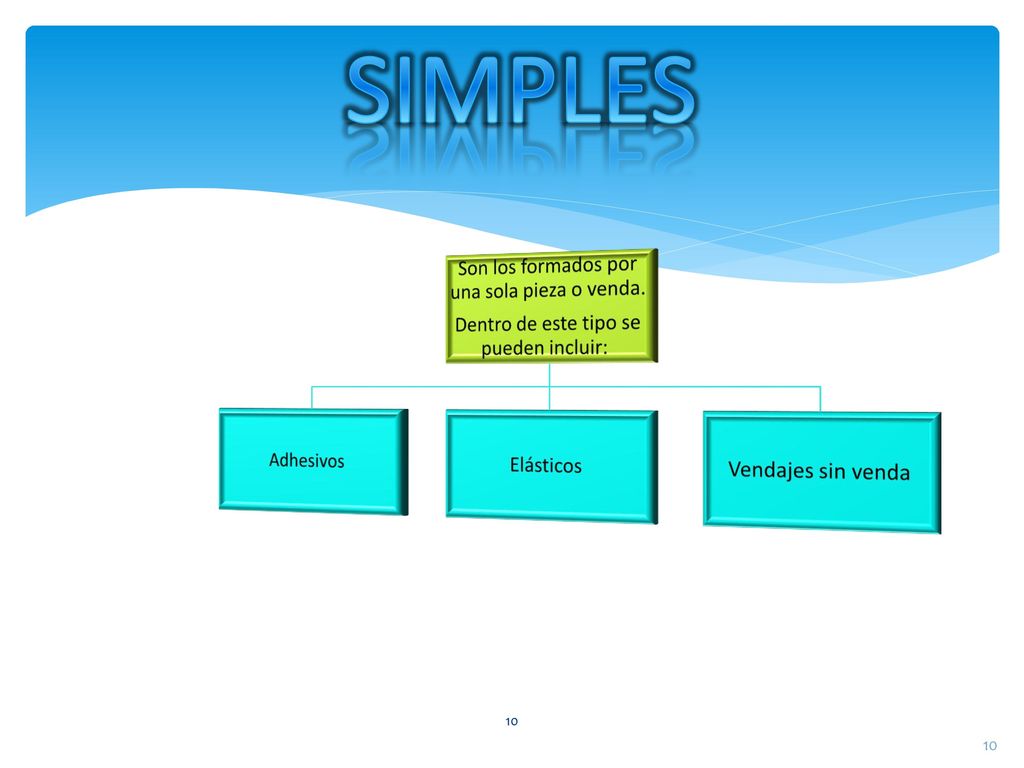 SIMPLES

Son los formados por una sola pieza o venda.

Dentro de este tipo se pueden incluir:

Adhesivos

Elásticos

Vendajes sin venda

10

10